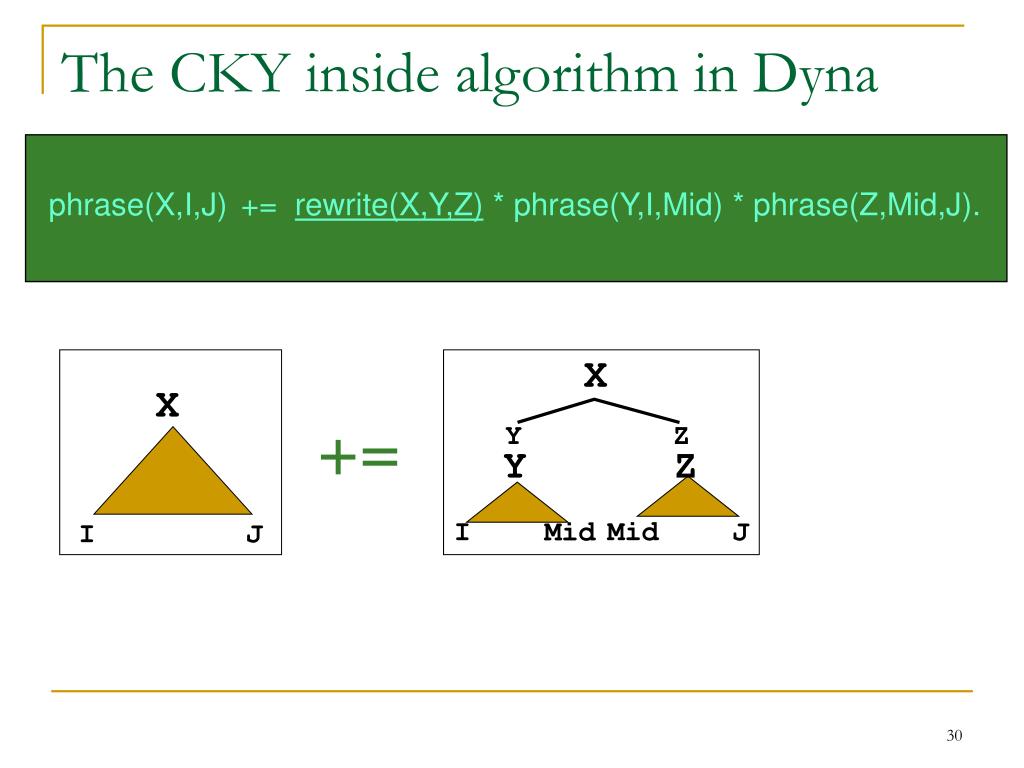 The CKY inside algorithm in Dyna

phrase(X,I,J) += rewrite(X,Y,Z) * phrase(Y,I,Mid) * phrase(Z,Mid,J).

X

I J

+=

X

Y Z

Y Z

I Mid Mid J

30